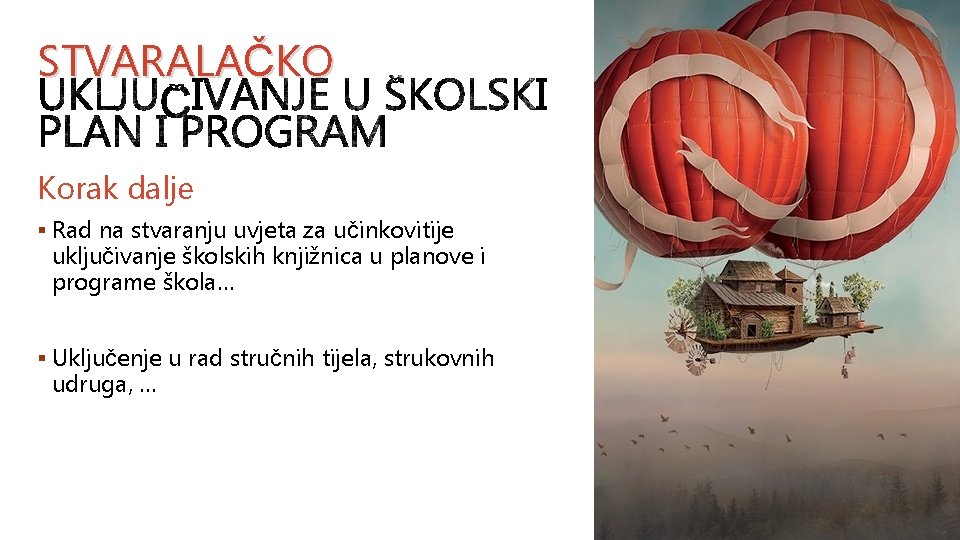 STVARALAČKO UKLJUČIVANJE U ŠKOLSKI PLAN I PROGRAM

Korak dalje

▪ Rad na stvaranju uvjeta za učinkovitije uključivanje školskih knjižnica u planove i programe škola…

▪ Uključenje u rad stručnih tijela, strukovnih udruga, …